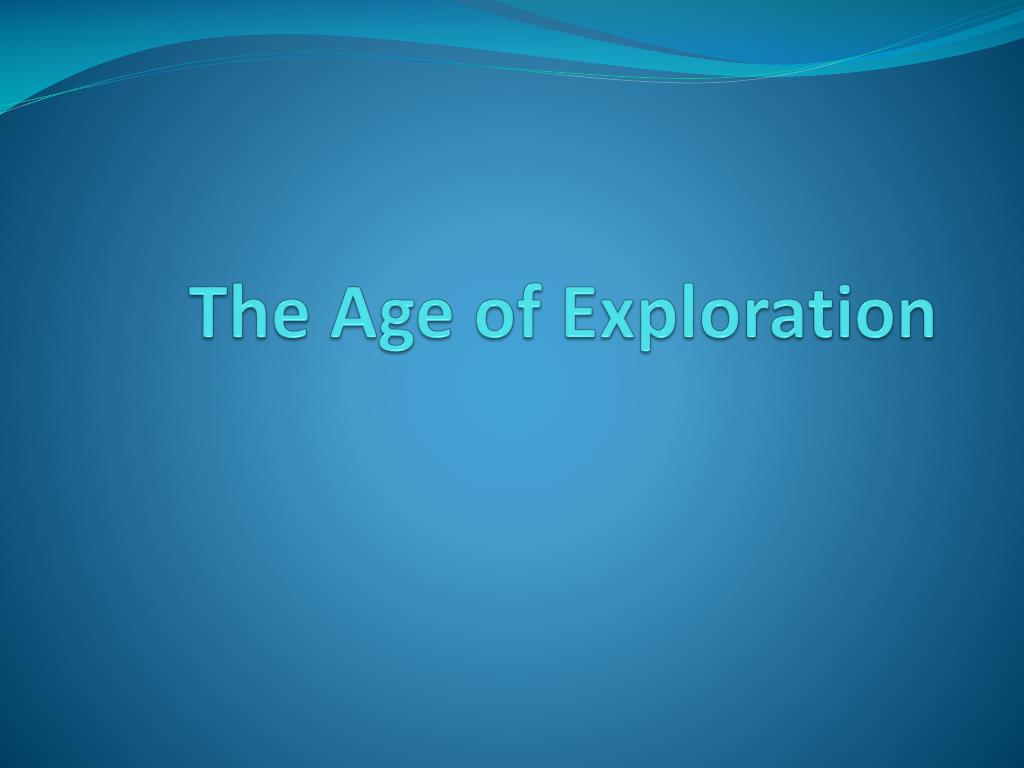 The Age of Exploration